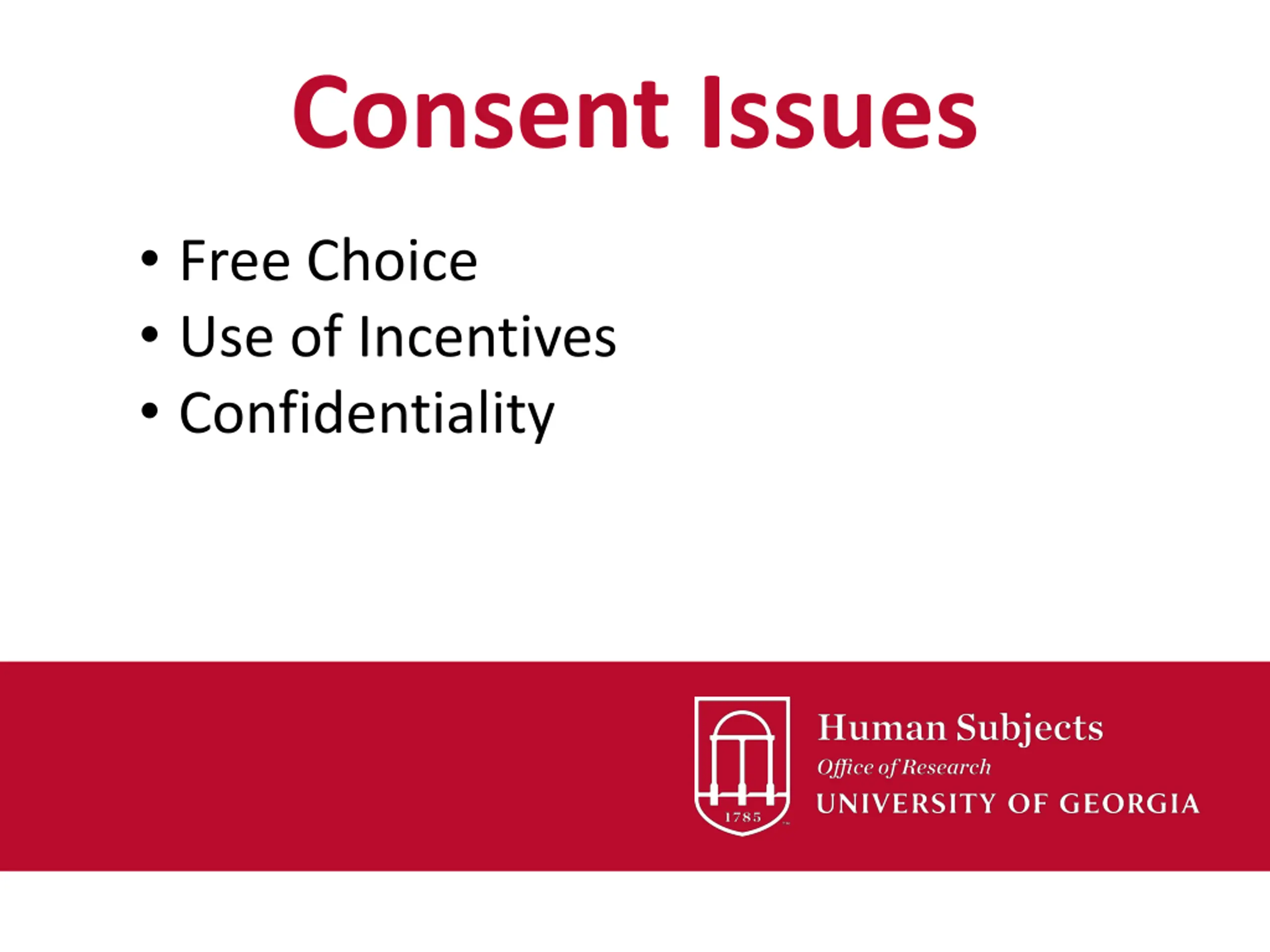 Consent Issues

• Free Choice
• Use of Incentives
• Confidentiality

1785

Human Subjects
Office of Research
UNIVERSITY OF GEORGIA